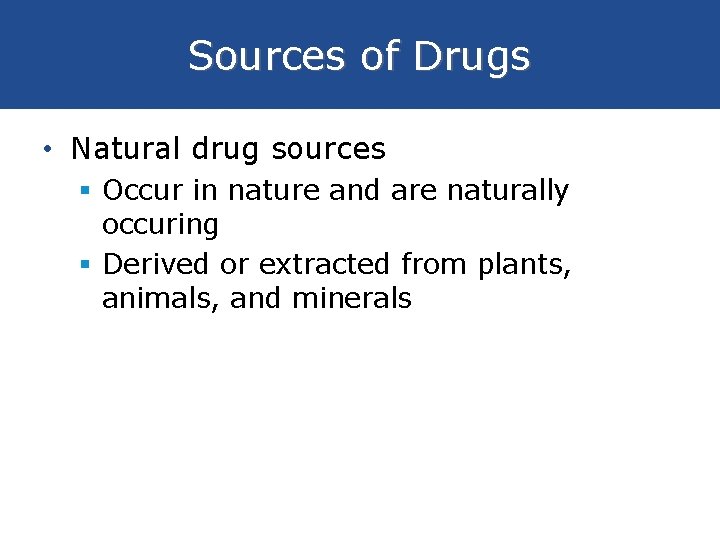 Sources of Drugs

• Natural drug sources
  ▪ Occur in nature and are naturally occuring
  ▪ Derived or extracted from plants, animals, and minerals